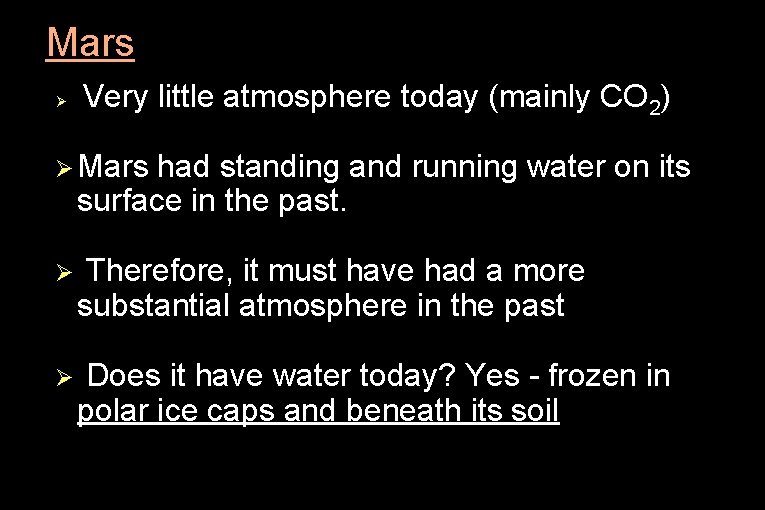 Mars

➢ Very little atmosphere today (mainly $CO_2$)

➢ Mars had standing and running water on its surface in the past.

➢ Therefore, it must have had a more substantial atmosphere in the past

➢ Does it have water today? Yes - frozen in polar ice caps and beneath its soil